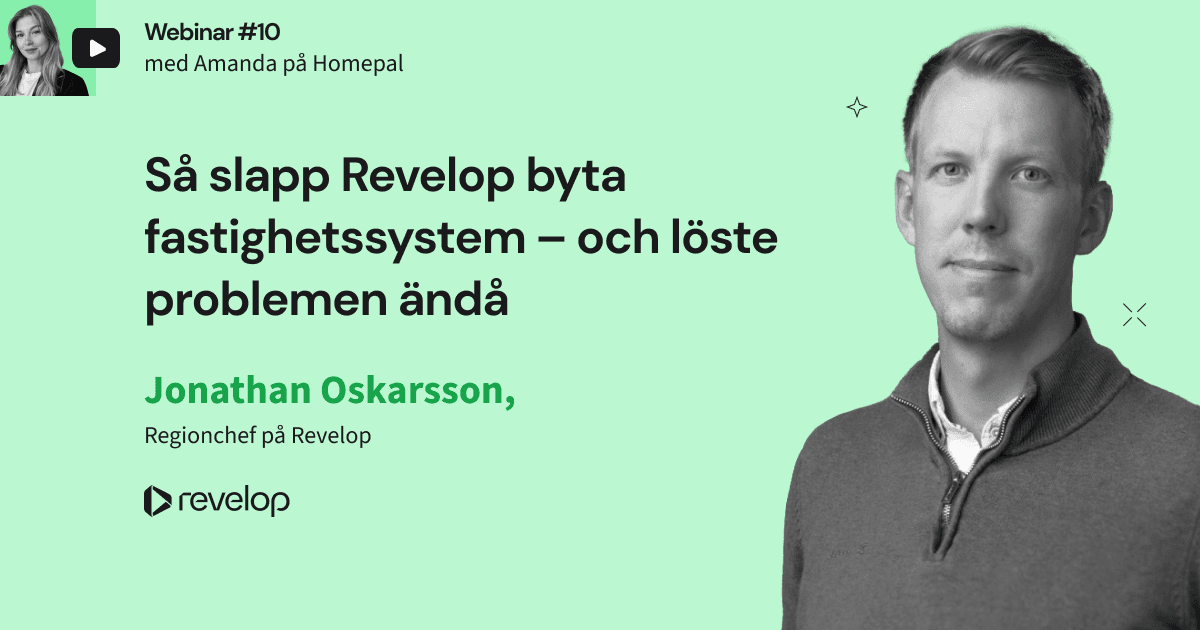 Webinar #10
med Amanda på Homepal

Så slapp Revelop byta fastighetssystem – och löste problemen ändå

Jonathan Oskarsson,
Regionchef på Revelop

revelop